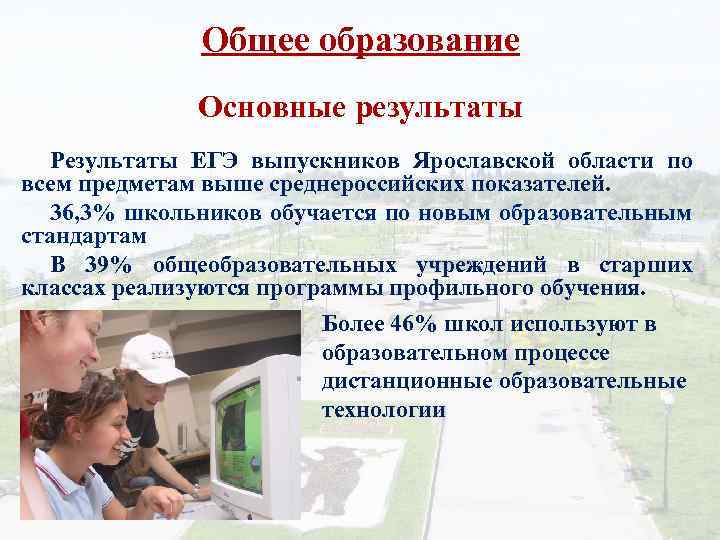 Общее образование

Основные результаты

Результаты ЕГЭ выпускников Ярославской области по всем предметам выше среднероссийских показателей.

36,3% школьников обучается по новым образовательным стандартам

В 39% общеобразовательных учреждений в старших классах реализуются программы профильного обучения.

Более 46% школ используют в образовательном процессе дистанционные образовательные технологии